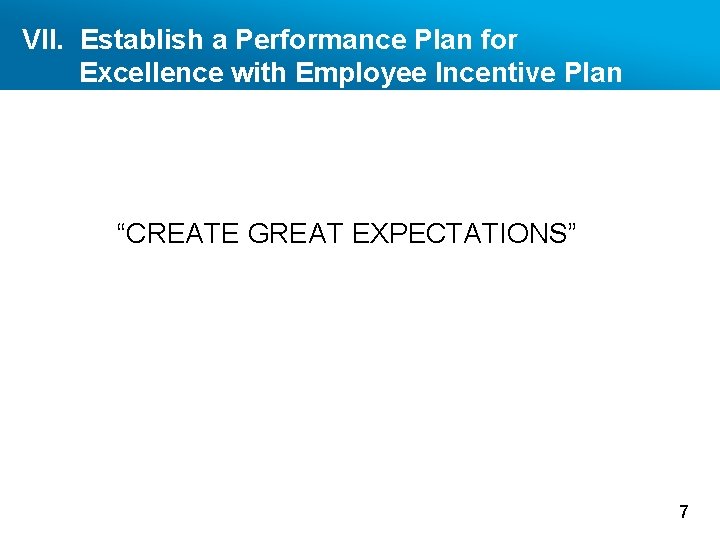 VII. Establish a Performance Plan for Excellence with Employee Incentive Plan

“CREATE GREAT EXPECTATIONS”

7